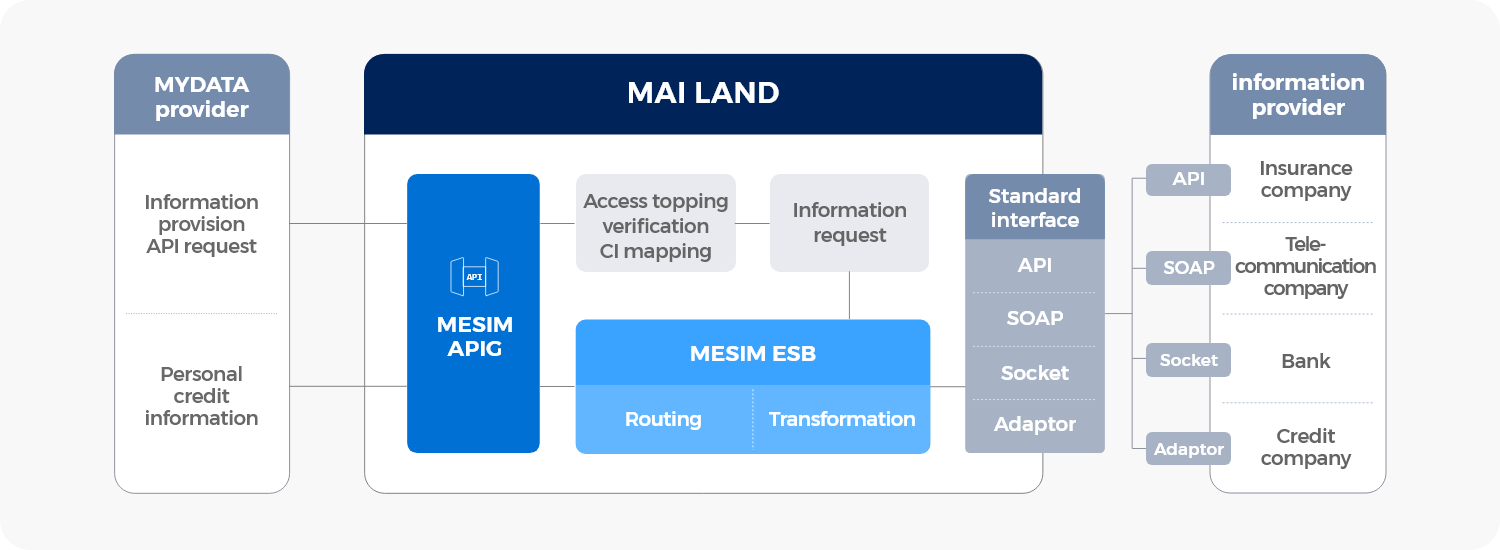 MYDATA provider

Information provision API request

Personal credit information

MAI LAND

API

MESIM APIG

Access topping verification CI mapping

Information request

MESIM ESB

Routing

Transformation

Standard interface

API

SOAP

Socket

Adaptor

API

SOAP

Socket

Adaptor

information provider

Insurance company

Tele-communication company

Bank

Credit company